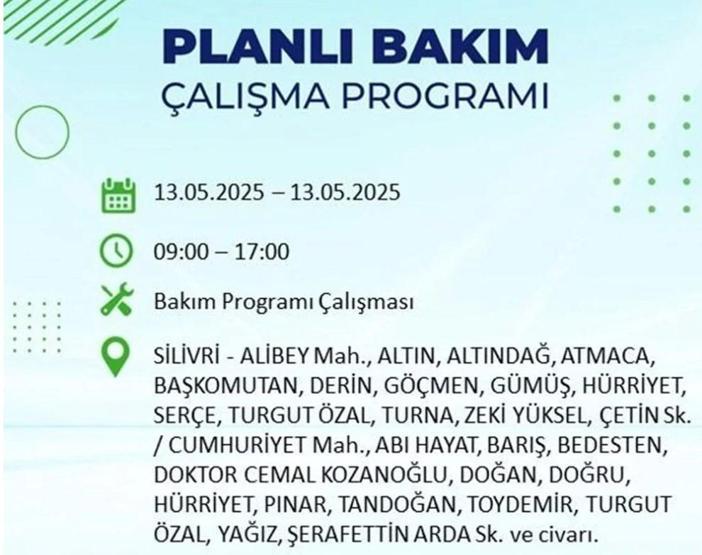 PLANLI BAKIM
ÇALIŞMA PROGRAMI

13.05.2025 – 13.05.2025

09:00 – 17:00

Bakım Programı Çalışması

SİLİVRİ - ALİBEY Mah., ALTIN, ALTINDAĞ, ATMACA, BAŞKOMUTAN, DERİN, GÖÇMEN, GÜMÜŞ, HÜRRİYET, SERÇE, TURGUT ÖZAL, TURNA, ZEKİ YÜKSEL, ÇETİN Sk. / CUMHURİYET Mah., ABI HAYAT, BARIŞ, BEDESTEN, DOKTOR CEMAL KOZANOĞLU, DOĞAN, DOĞRU, HÜRRİYET, PINAR, TANDOĞAN, TOYDEMİR, TURGUT ÖZAL, YAĞIZ, ŞERAFETTİN ARDA Sk. ve civarı.